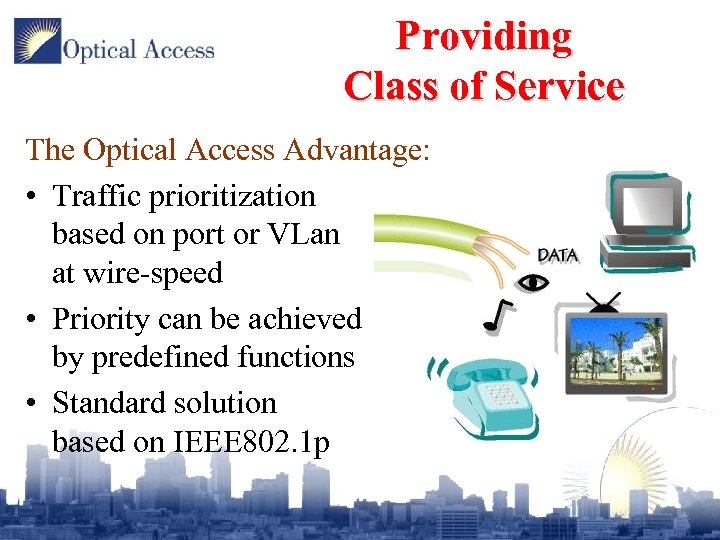 Optical Access

Providing Class of Service

The Optical Access Advantage:

• Traffic prioritization based on port or VLan at wire-speed
• Priority can be achieved by predefined functions
• Standard solution based on IEEE802.1p

DATA